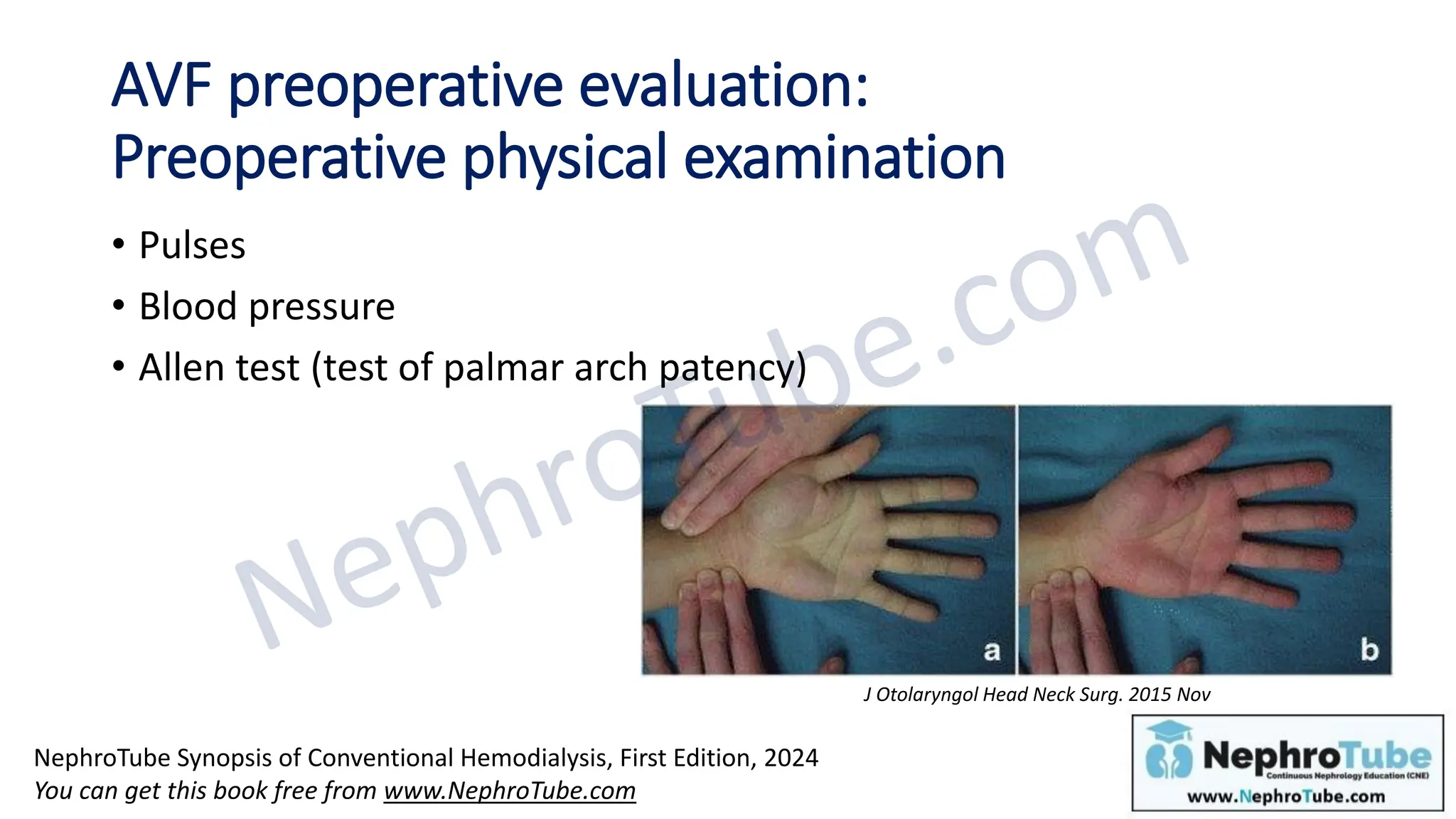 AVF preoperative evaluation:
Preoperative physical examination

• Pulses
• Blood pressure
• Allen test (test of palmar arch patency)

NephroTube.com

a

b

J Otolaryngol Head Neck Surg. 2015 Nov

NephroTube Synopsis of Conventional Hemodialysis, First Edition, 2024
You can get this book free from www.NephroTube.com

NephroTube
Continuous Nephrology Education (CNE)
www.NephroTube.com